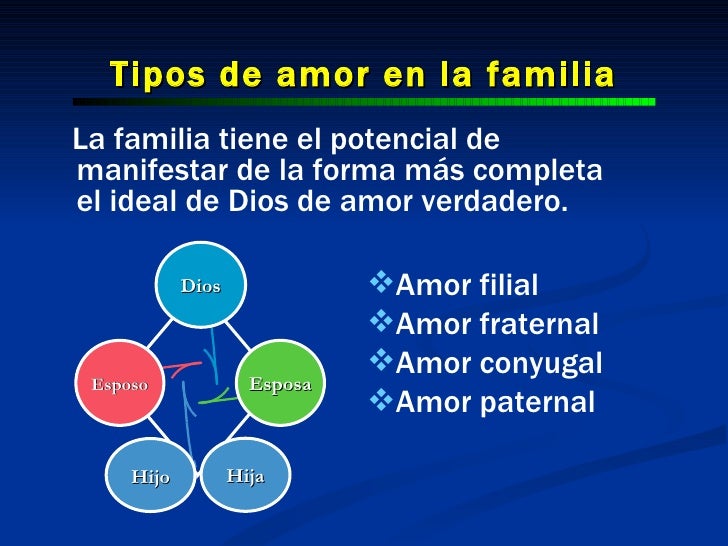 Tipos de amor en la familia

La familia tiene el potencial de manifestar de la forma más completa el ideal de Dios de amor verdadero.

Dios
Esposo
Esposa
Hijo
Hija

❖Amor filial
❖Amor fraternal
❖Amor conyugal
❖Amor paternal